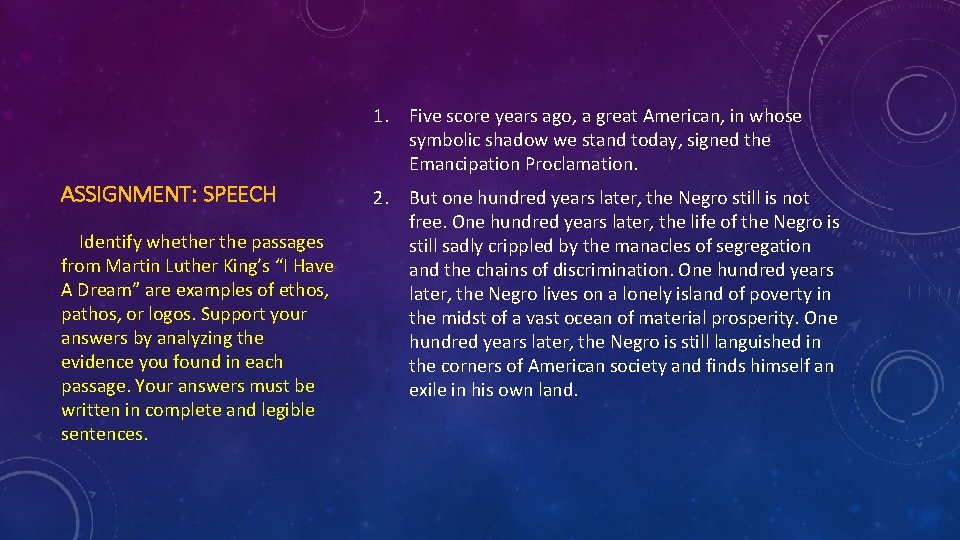 ASSIGNMENT: SPEECH

Identify whether the passages from Martin Luther King's "I Have A Dream" are examples of ethos, pathos, or logos. Support your answers by analyzing the evidence you found in each passage. Your answers must be written in complete and legible sentences.

1. Five score years ago, a great American, in whose symbolic shadow we stand today, signed the Emancipation Proclamation.

2. But one hundred years later, the Negro still is not free. One hundred years later, the life of the Negro is still sadly crippled by the manacles of segregation and the chains of discrimination. One hundred years later, the Negro lives on a lonely island of poverty in the midst of a vast ocean of material prosperity. One hundred years later, the Negro is still languished in the corners of American society and finds himself an exile in his own land.